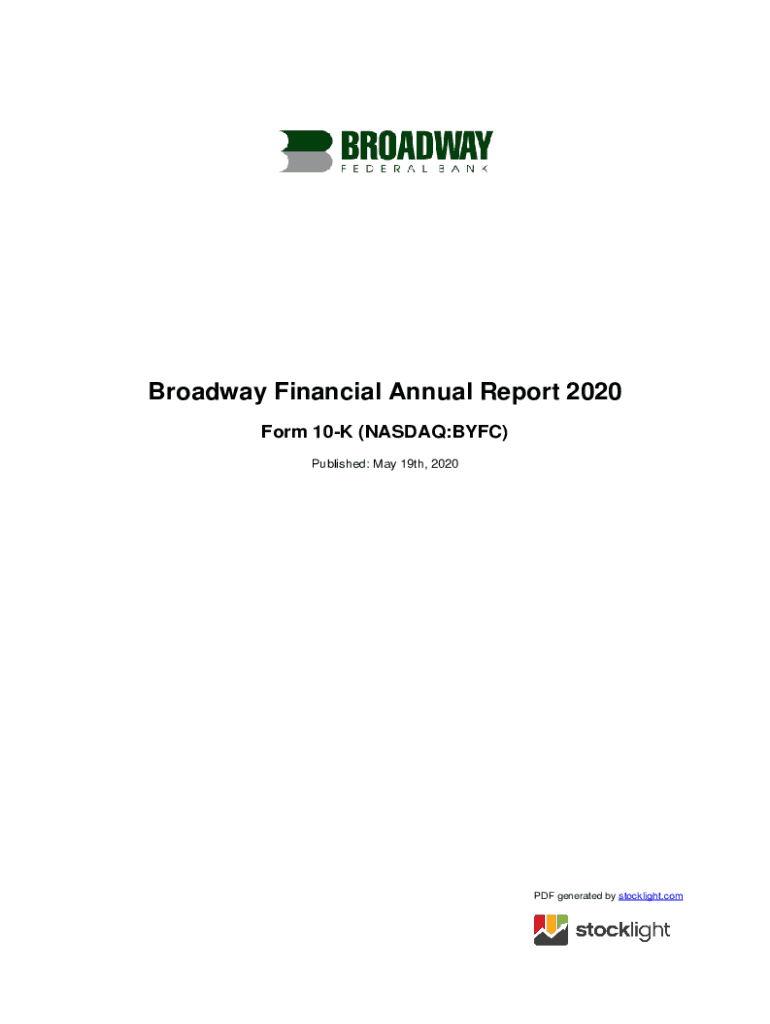 BROADWAY
FEDERAL BANK

Broadway Financial Annual Report 2020

Form 10-K (NASDAQ:BYFC)

Published: May 19th, 2020

PDF generated by stocklight.com

stocklight